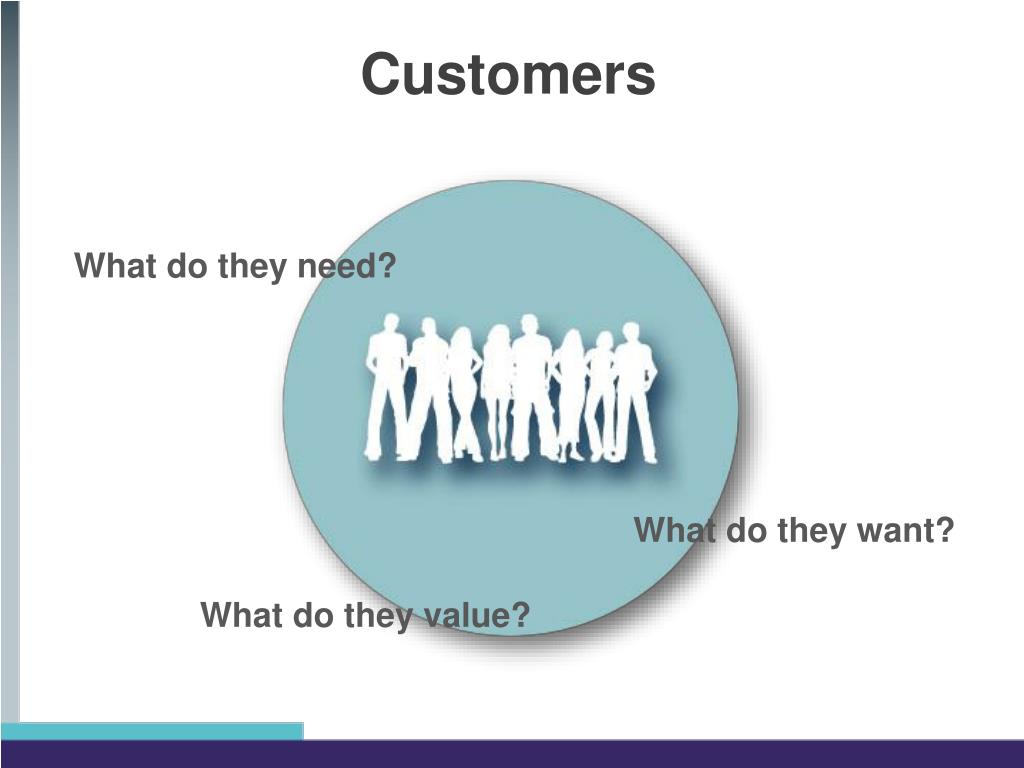 Customers

What do they need?

What do they want?

What do they value?